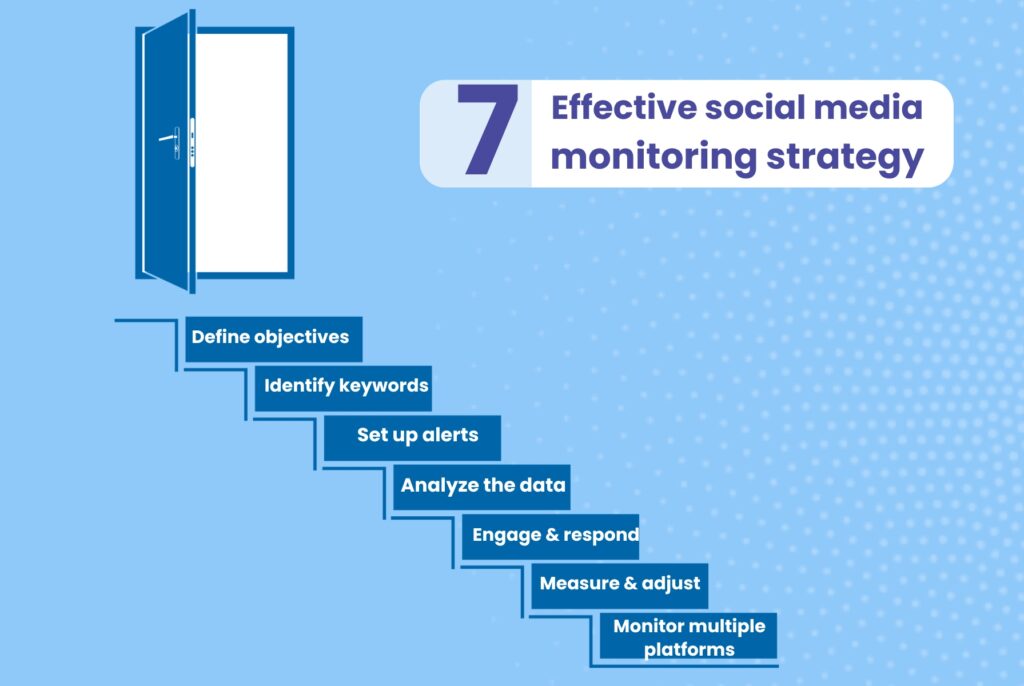 7 Effective social media monitoring strategy

Define objectives

Identify keywords

Set up alerts

Analyze the data

Engage & respond

Measure & adjust

Monitor multiple platforms